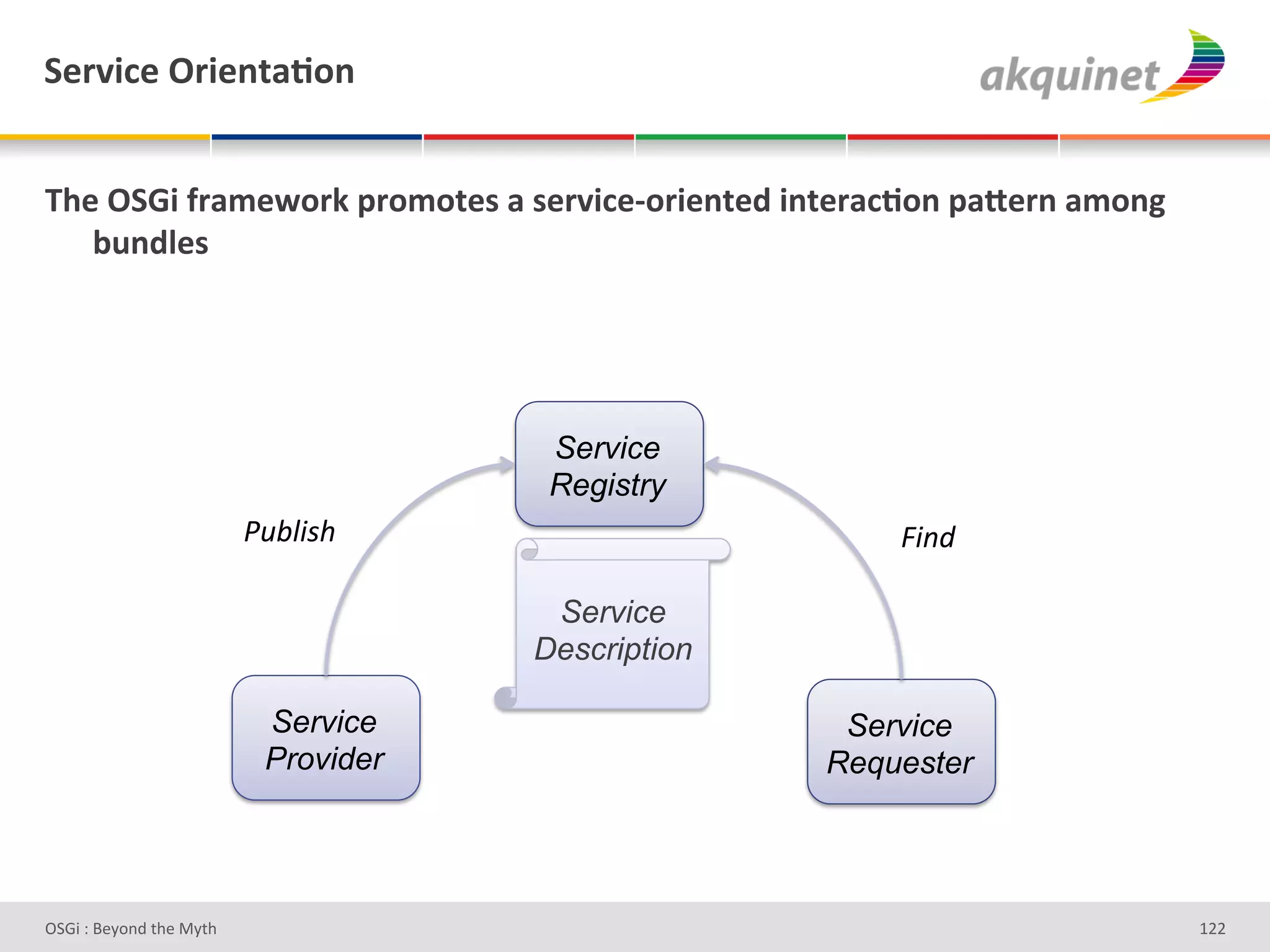 Service Orientation

akquinet

The OSGi framework promotes a service-oriented interaction pattern among bundles

Service Registry

Publish

Find

Service Description

Service Provider

Service Requester

OSGi : Beyond the Myth

122